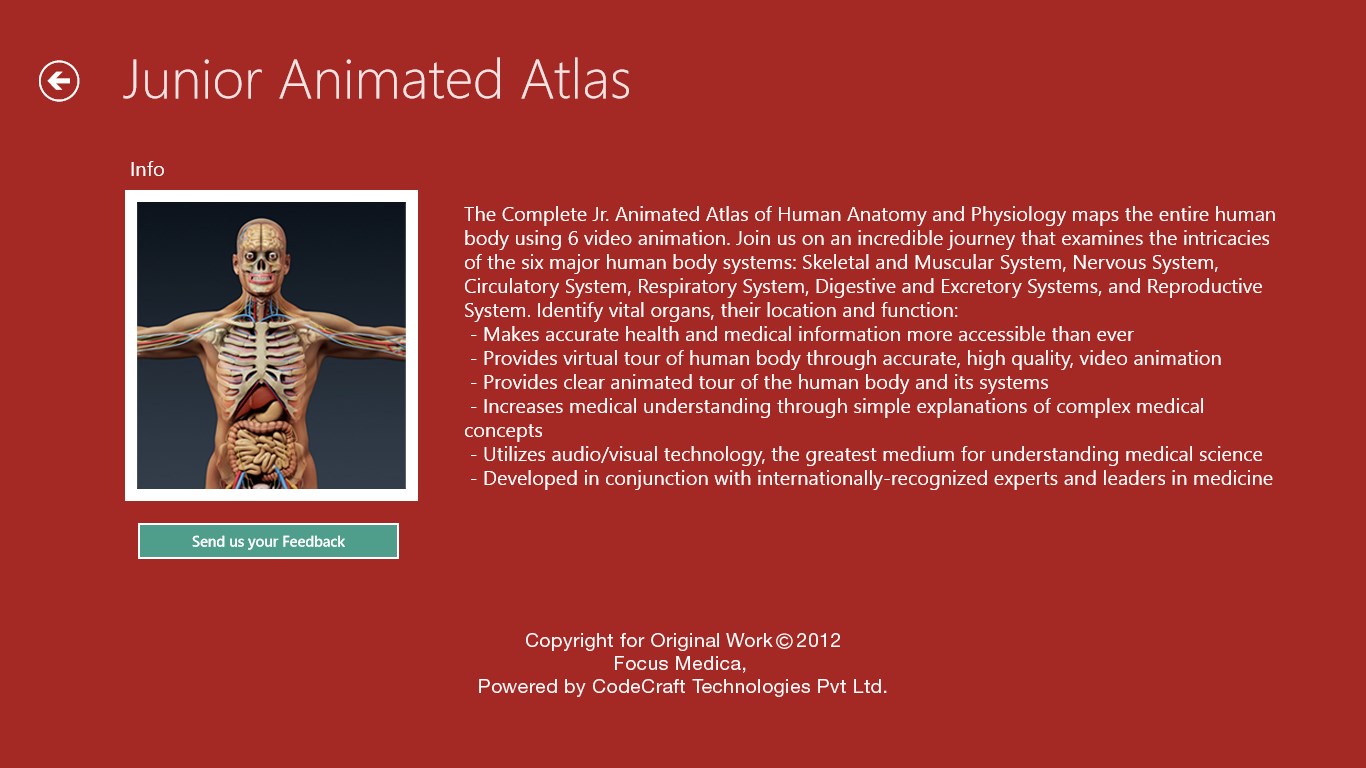 Junior Animated Atlas

Info

The Complete Jr. Animated Atlas of Human Anatomy and Physiology maps the entire human body using 6 video animation. Join us on an incredible journey that examines the intricacies of the six major human body systems: Skeletal and Muscular System, Nervous System, Circulatory System, Respiratory System, Digestive and Excretory Systems, and Reproductive System. Identify vital organs, their location and function:
- Makes accurate health and medical information more accessible than ever
- Provides virtual tour of human body through accurate, high quality, video animation
- Provides clear animated tour of the human body and its systems
- Increases medical understanding through simple explanations of complex medical concepts
- Utilizes audio/visual technology, the greatest medium for understanding medical science
- Developed in conjunction with internationally-recognized experts and leaders in medicine

Send us your Feedback

Copyright for Original Work © 2012
Focus Medica,
Powered by CodeCraft Technologies Pvt Ltd.